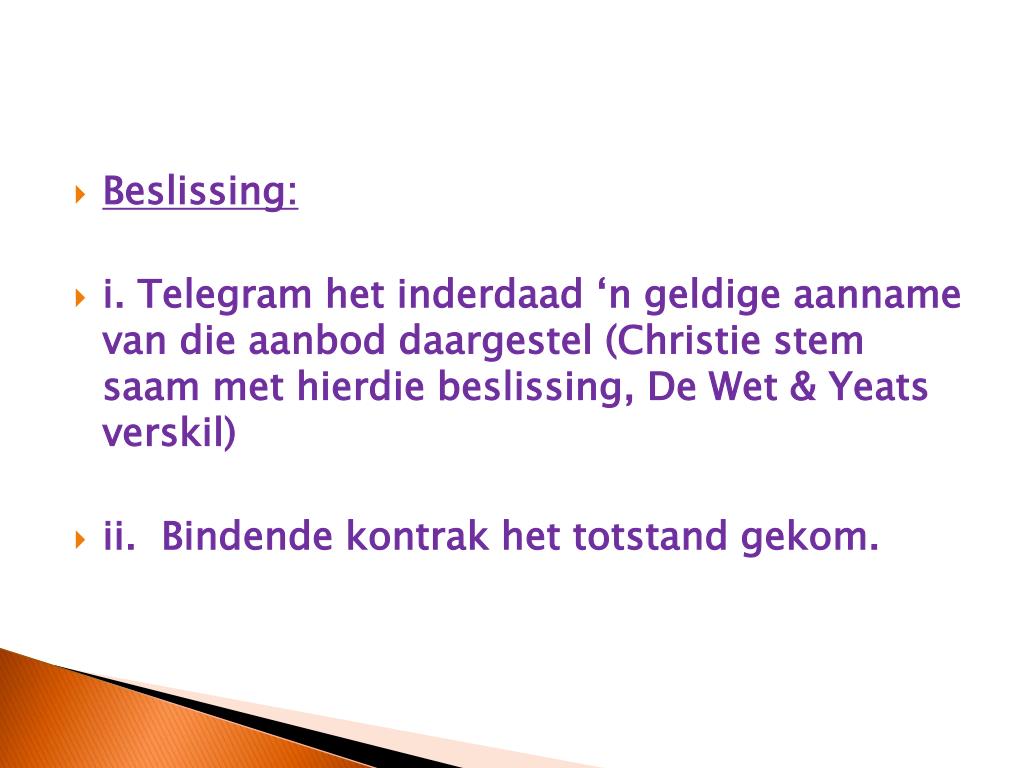 Beslissing:

i. Telegram het inderdaad ‘n geldige aanname van die aanbod daargestel (Christie stem saam met hierdie beslissing, De Wet & Yeats verskil)

ii. Bindende kontrak het totstand gekom.